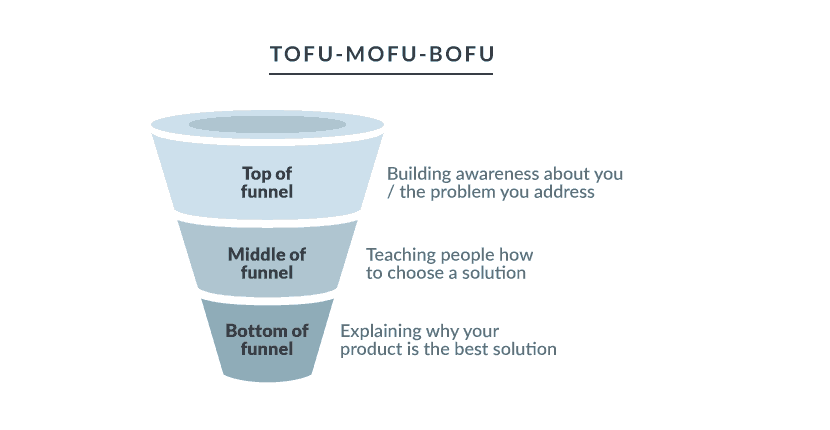 TOFU-MOFU-BOFU

Top of funnel

Building awareness about you / the problem you address

Middle of funnel

Teaching people how to choose a solution

Bottom of funnel

Explaining why your product is the best solution